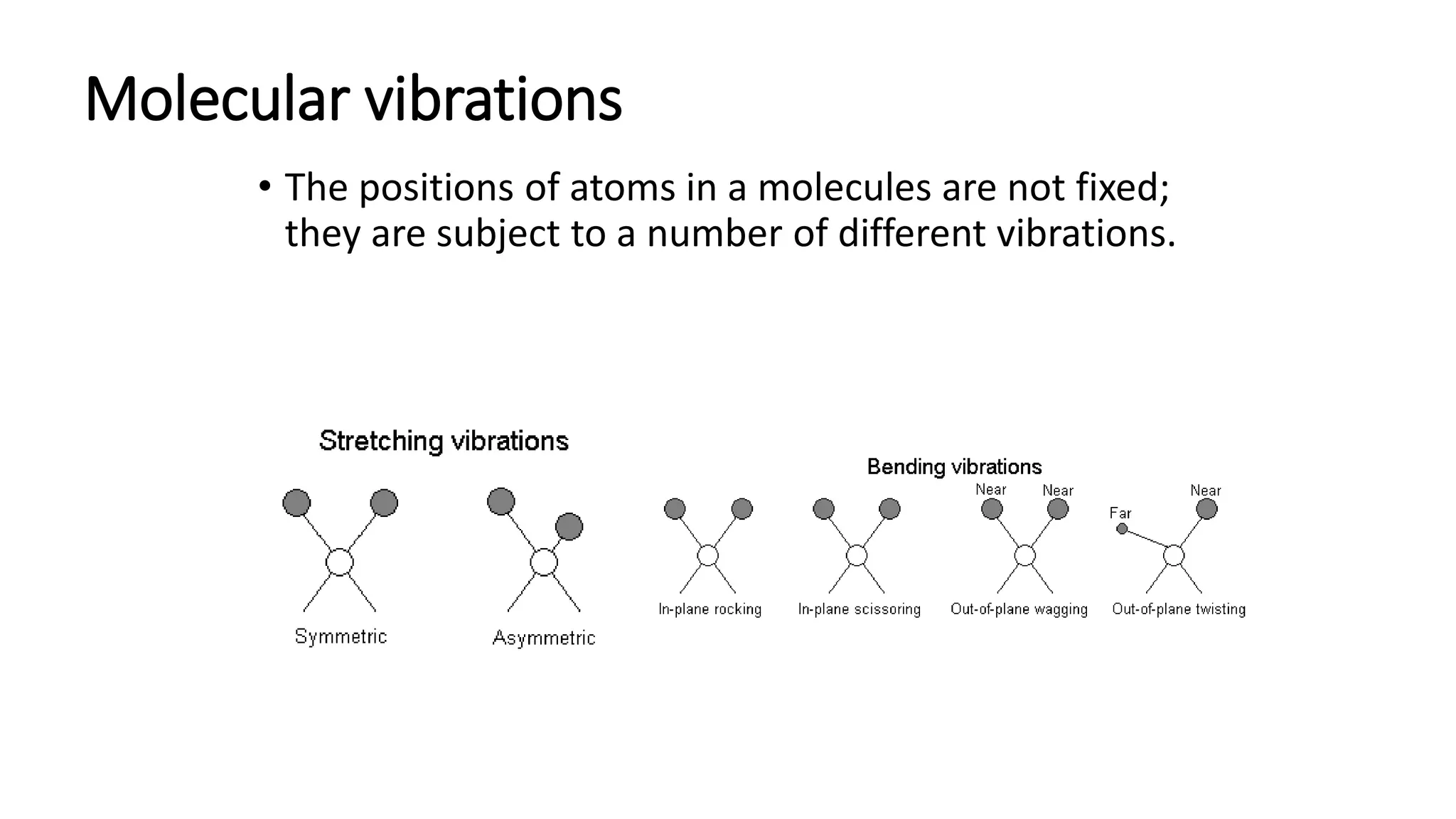 Molecular vibrations

• The positions of atoms in a molecules are not fixed; they are subject to a number of different vibrations.

Stretching vibrations

Symmetric

Asymmetric

Bending vibrations

In-plane rocking

In-plane scissoring

Near Near

Out-of-plane wagging

Far

Near

Out-of-plane twisting